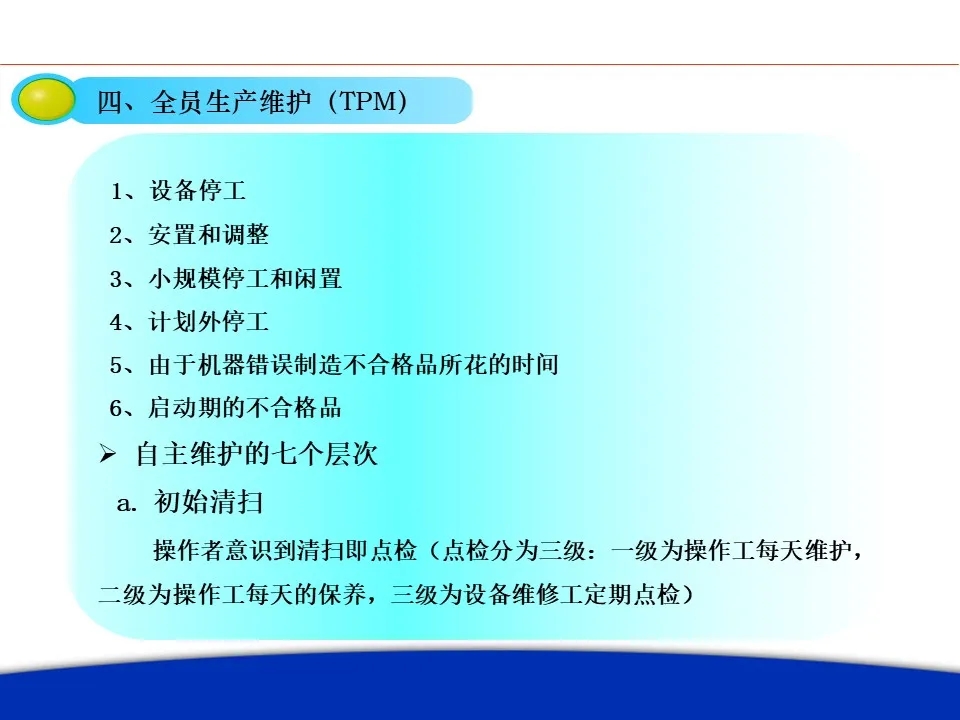 四、全员生产维护（TPM）

1、设备停工

2、安置和调整

3、小规模停工和闲置

4、计划外停工

5、由于机器错误制造不合格品所花的时间

6、启动期的不合格品

➢ 自主维护的七个层次

a. 初始清扫

操作者意识到清扫即点检（点检分为三级：一级为操作工每天维护，二级为操作工每天的保养，三级为设备维修工定期点检）